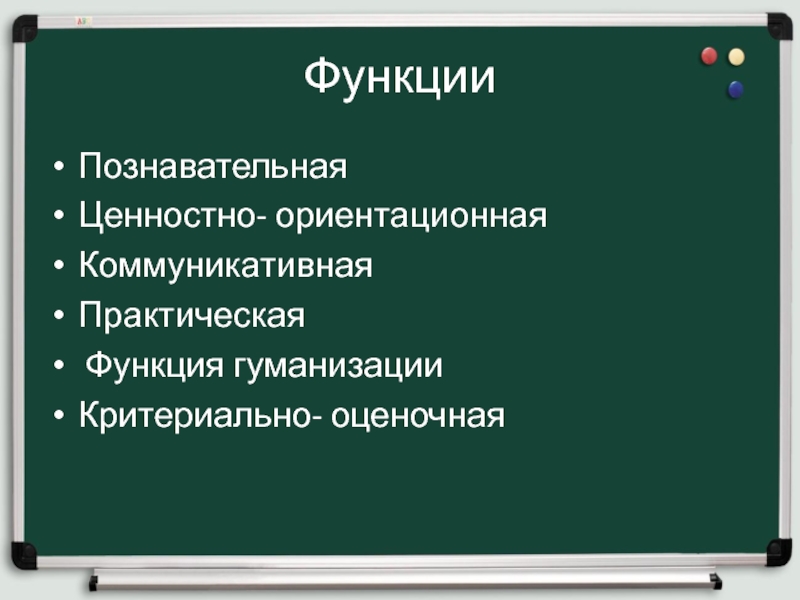 Функции

• Познавательная
• Ценностно- ориентационная
• Коммуникативная
• Практическая
• Функция гуманизации
• Критериально- оценочная